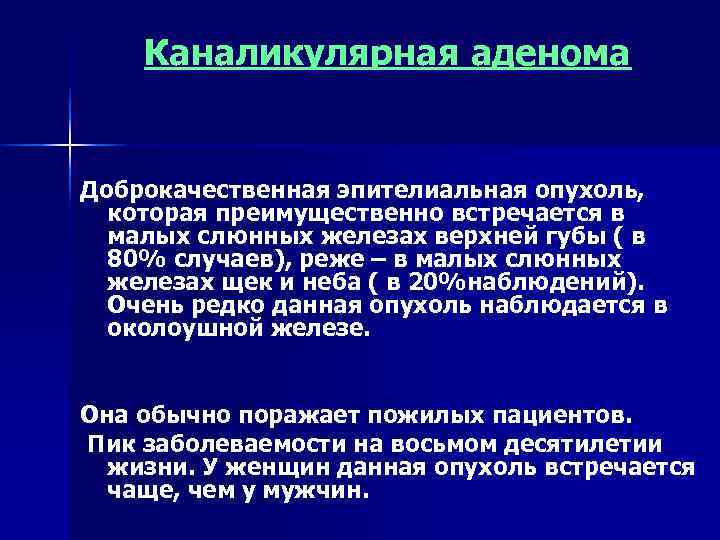 Каналикулярная аденома

Доброкачественная эпителиальная опухоль, которая преимущественно встречается в малых слюнных железах верхней губы ( в 80% случаев), реже – в малых слюнных железах щек и неба ( в 20%наблюдений). Очень редко данная опухоль наблюдается в околоушной железе.

Она обычно поражает пожилых пациентов.
Пик заболеваемости на восьмом десятилетии жизни. У женщин данная опухоль встречается чаще, чем у мужчин.